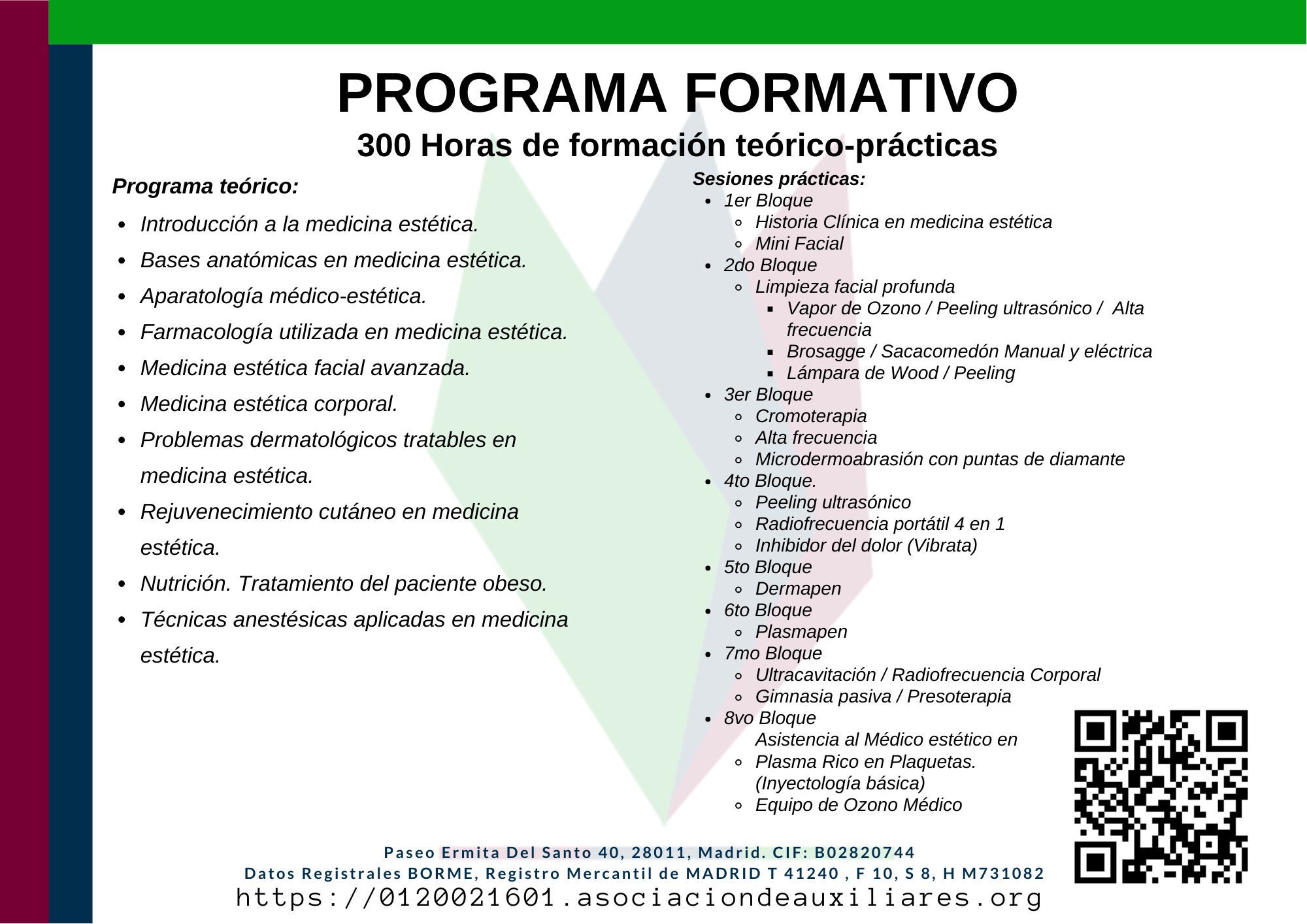 PROGRAMA FORMATIVO

300 Horas de formación teórico-prácticas

Programa teórico:

- Introducción a la medicina estética.
- Bases anatómicas en medicina estética.
- Aparatología médico-estética.
- Farmacología utilizada en medicina estética.
- Medicina estética facial avanzada.
- Medicina estética corporal.
- Problemas dermatológicos tratables en medicina estética.
- Rejuvenecimiento cutáneo en medicina estética.
- Nutrición. Tratamiento del paciente obeso.
- Técnicas anestésicas aplicadas en medicina estética.

Sesiones prácticas:

- 1er Bloque
  - Historia Clínica en medicina estética
  - Mini Facial
- 2do Bloque
  - Limpieza facial profunda
    - Vapor de Ozono / Peeling ultrasónico / Alta frecuencia
    - Brosagge / Sacacomedón Manual y eléctrica
    - Lámpara de Wood / Peeling
- 3er Bloque
  - Cromoterapia
  - Alta frecuencia
  - Microdermoabrasión con puntas de diamante
- 4to Bloque.
  - Peeling ultrasónico
  - Radiofrecuencia portátil 4 en 1
  - Inhibidor del dolor (Vibrata)
- 5to Bloque
  - Dermapen
- 6to Bloque
  - Plasmapen
- 7mo Bloque
  - Ultracavitación / Radiofrecuencia Corporal
  - Gimnasia pasiva / Presoterapia
- 8vo Bloque
  Asistencia al Médico estético en
  - Plasma Rico en Plaquetas. (Inyectología básica)
  - Equipo de Ozono Médico

Paseo Ermita Del Santo 40, 28011, Madrid. CIF: B02820744
Datos Registrales BORME, Registro Mercantil de MADRID T 41240 , F 10, S 8, H M731082
https://0120021601.asociaciondeauxiliares.org